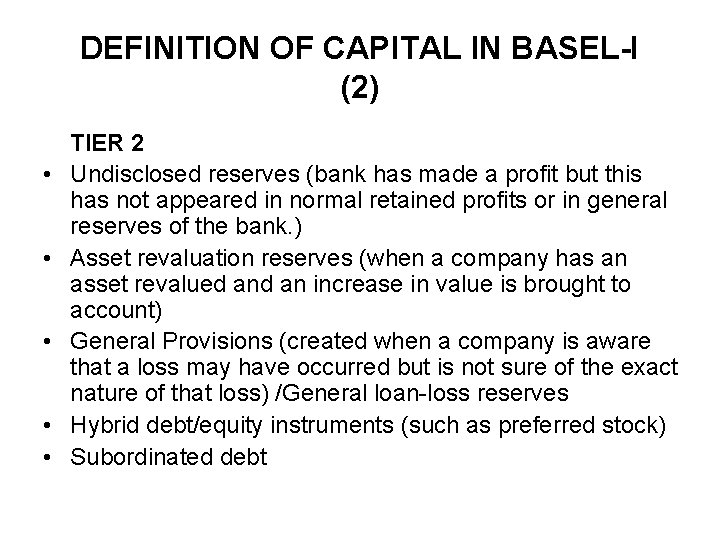 DEFINITION OF CAPITAL IN BASEL-I (2)

TIER 2

• Undisclosed reserves (bank has made a profit but this has not appeared in normal retained profits or in general reserves of the bank.)
• Asset revaluation reserves (when a company has an asset revalued and an increase in value is brought to account)
• General Provisions (created when a company is aware that a loss may have occurred but is not sure of the exact nature of that loss) /General loan-loss reserves
• Hybrid debt/equity instruments (such as preferred stock)
• Subordinated debt